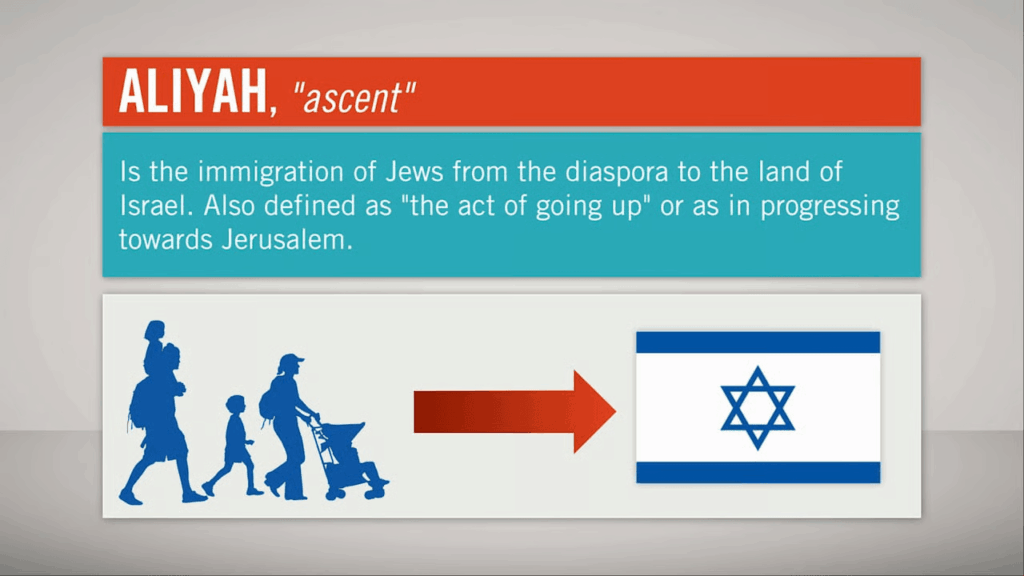 ALIYAH, "ascent"

Is the immigration of Jews from the diaspora to the land of Israel. Also defined as "the act of going up" or as in progressing towards Jerusalem.